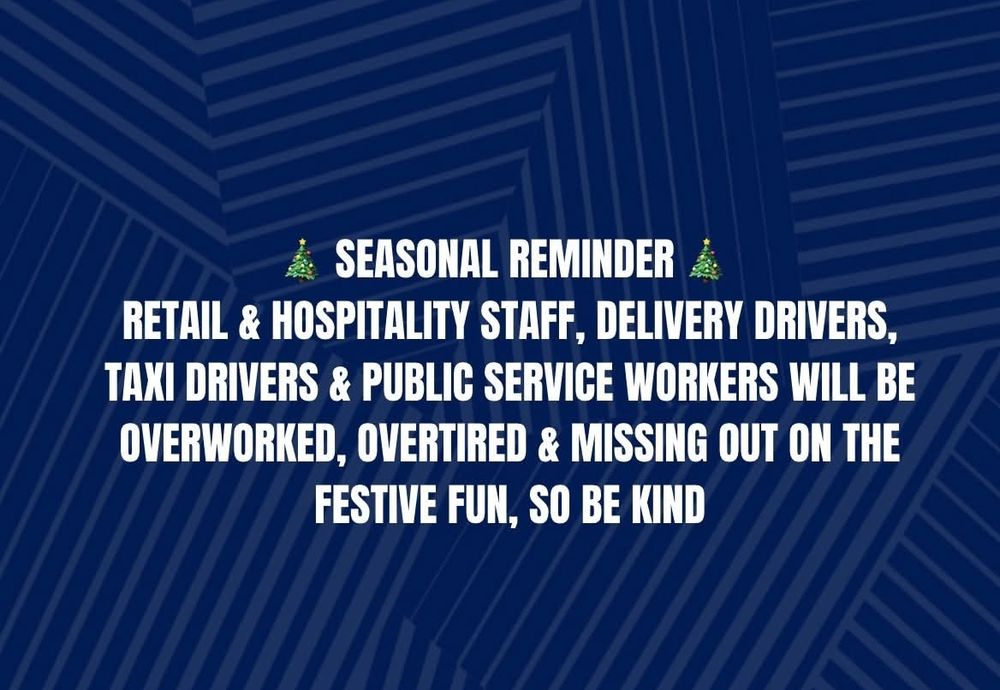 🎄 SEASONAL REMINDER 🎄
RETAIL & HOSPITALITY STAFF, DELIVERY DRIVERS, TAXI DRIVERS & PUBLIC SERVICE WORKERS WILL BE OVERWORKED, OVERTIRED & MISSING OUT ON THE FESTIVE FUN, SO BE KIND